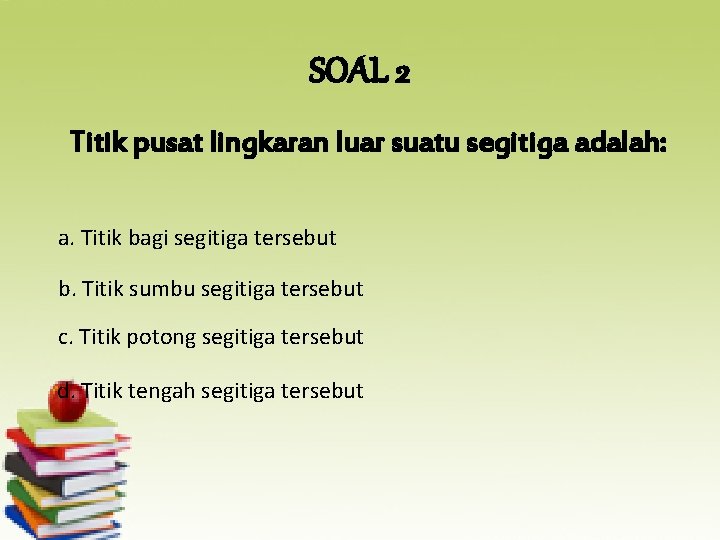 SOAL 2

Titik pusat lingkaran luar suatu segitiga adalah:

a. Titik bagi segitiga tersebut

b. Titik sumbu segitiga tersebut

c. Titik potong segitiga tersebut

d. Titik tengah segitiga tersebut